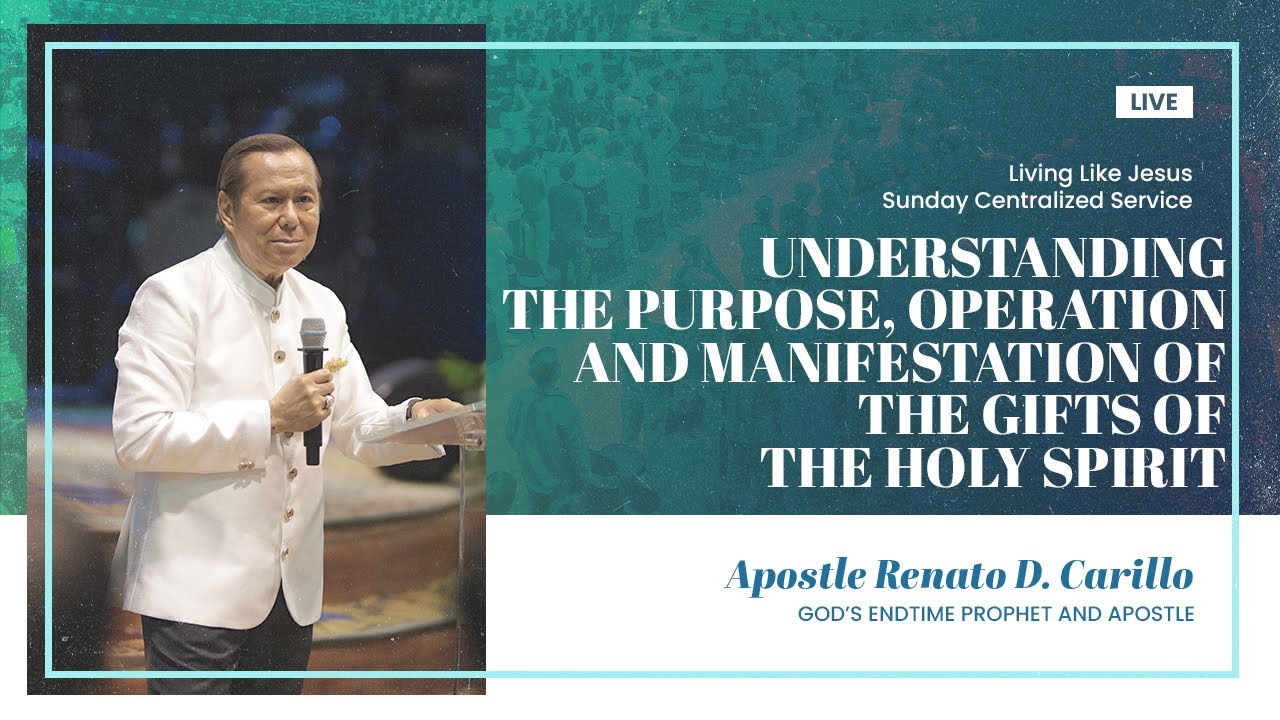 LIVE

Living Like Jesus
Sunday Centralized Service

UNDERSTANDING THE PURPOSE, OPERATION AND MANIFESTATION OF THE GIFTS OF THE HOLY SPIRIT

Apostle Renato D. Carillo
GOD'S ENDTIME PROPHET AND APOSTLE